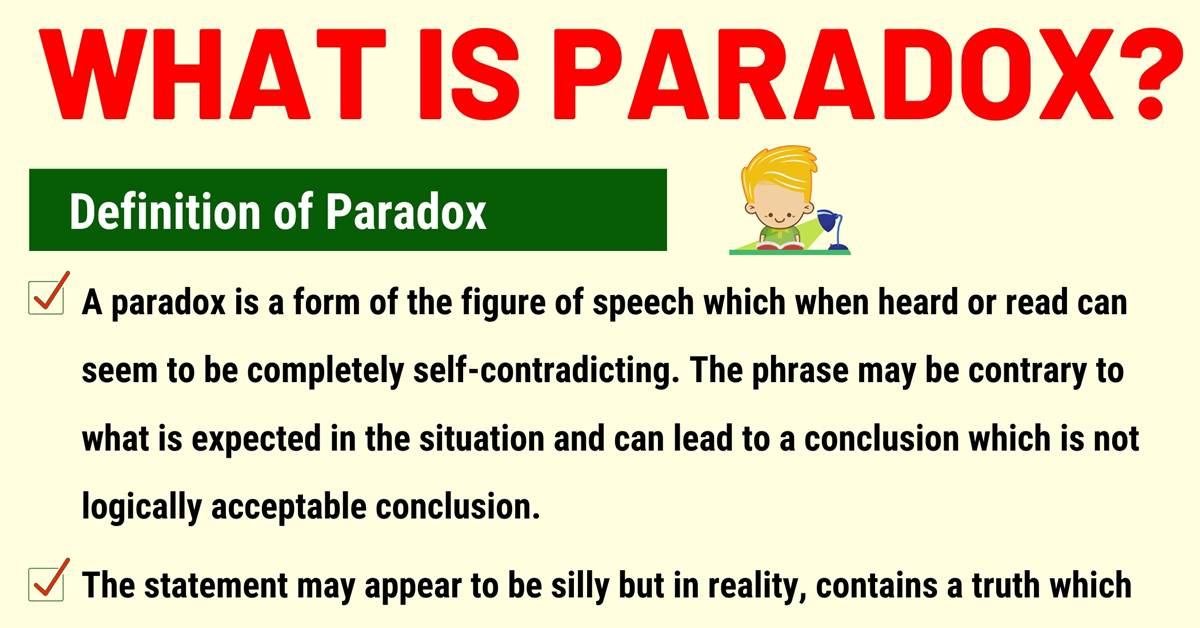 WHAT IS PARADOX?

Definition of Paradox

A paradox is a form of the figure of speech which when heard or read can seem to be completely self-contradicting. The phrase may be contrary to what is expected in the situation and can lead to a conclusion which is not logically acceptable conclusion.

The statement may appear to be silly but in reality, contains a truth which